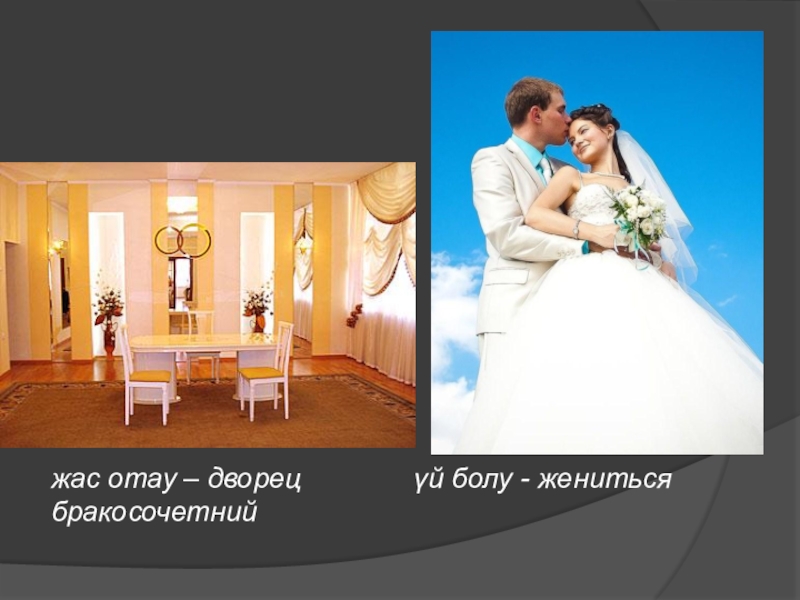 жас отау – дворец бракосочетний

үй болу - жениться